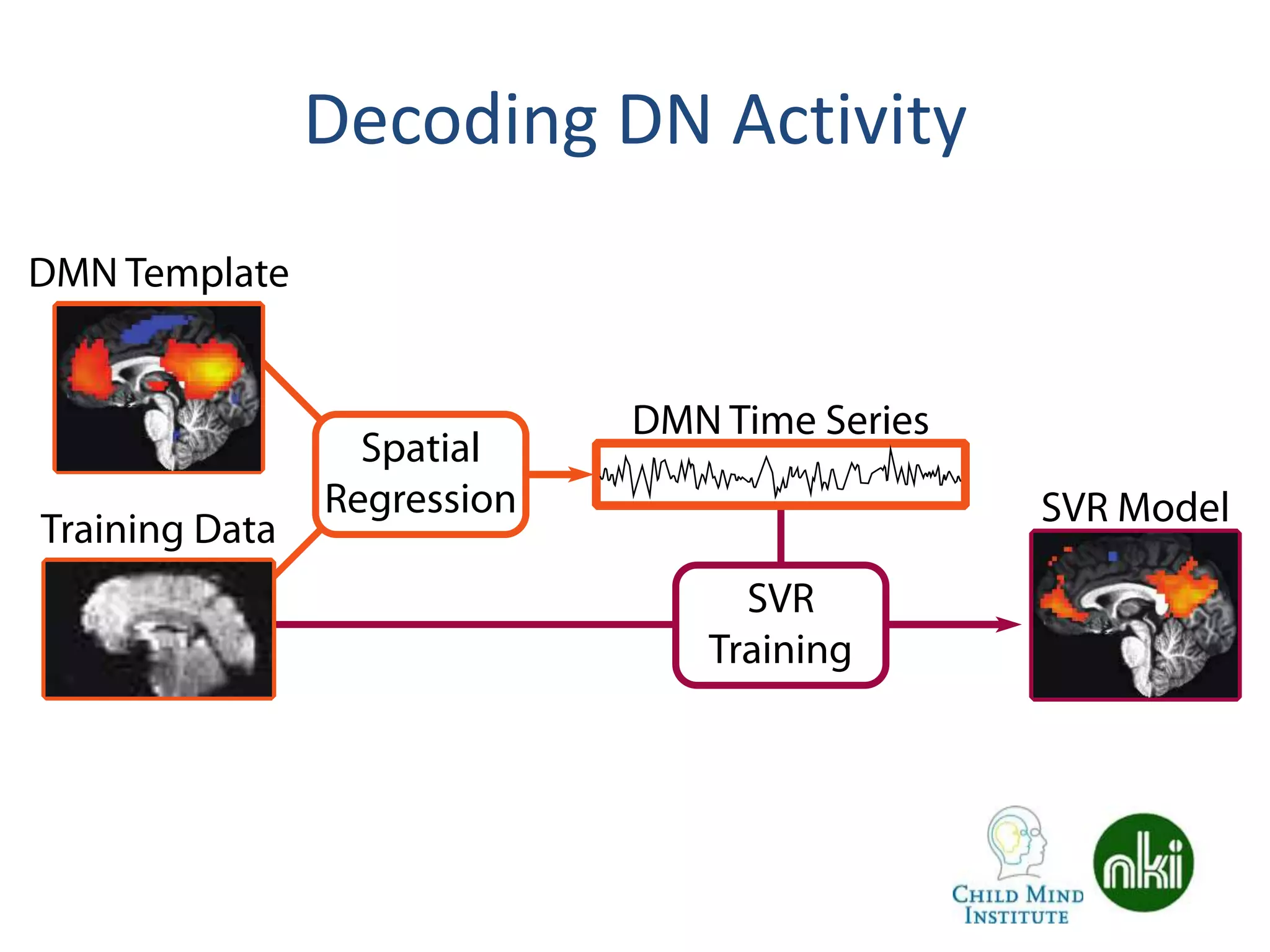 Decoding DN Activity

DMN Template

Training Data

Spatial Regression

DMN Time Series

SVR Training

SVR Model

CHILD MIND INSTITUTE

nki